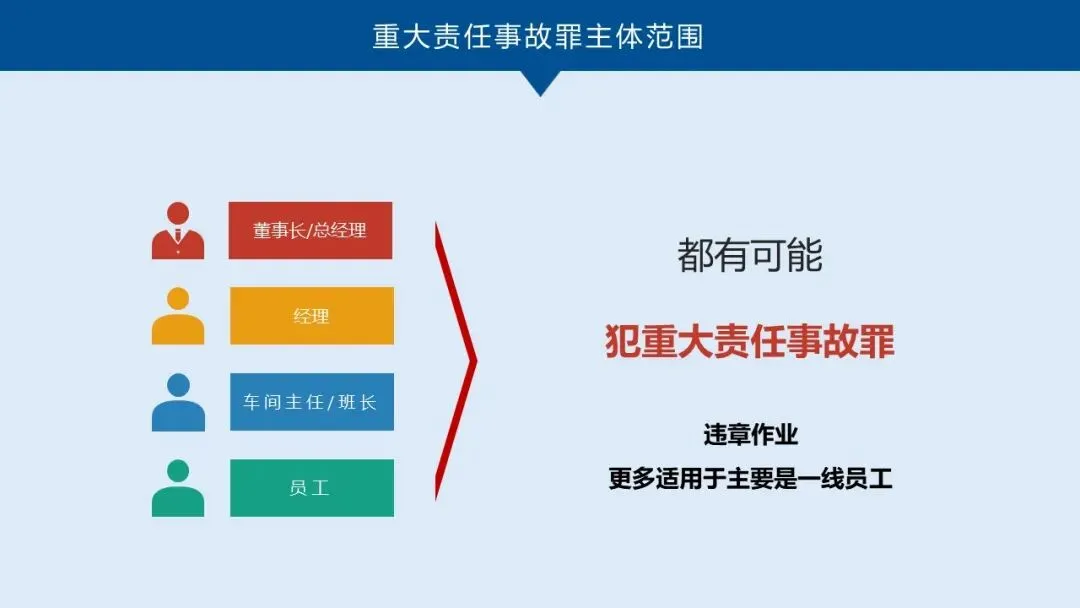 重大责任事故罪主体范围

董事长/总经理

经理

车间主任/班长

员工

都有可能

犯重大责任事故罪

违章作业

更多适用于主要是一线员工